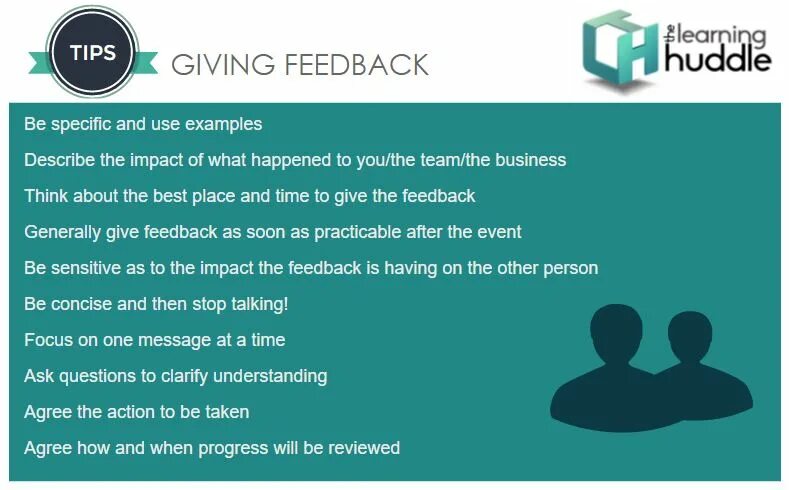 TIPS

GIVING FEEDBACK

the learning huddle

Be specific and use examples

Describe the impact of what happened to you/the team/the business

Think about the best place and time to give the feedback

Generally give feedback as soon as practicable after the event

Be sensitive as to the impact the feedback is having on the other person

Be concise and then stop talking!

Focus on one message at a time

Ask questions to clarify understanding

Agree the action to be taken

Agree how and when progress will be reviewed